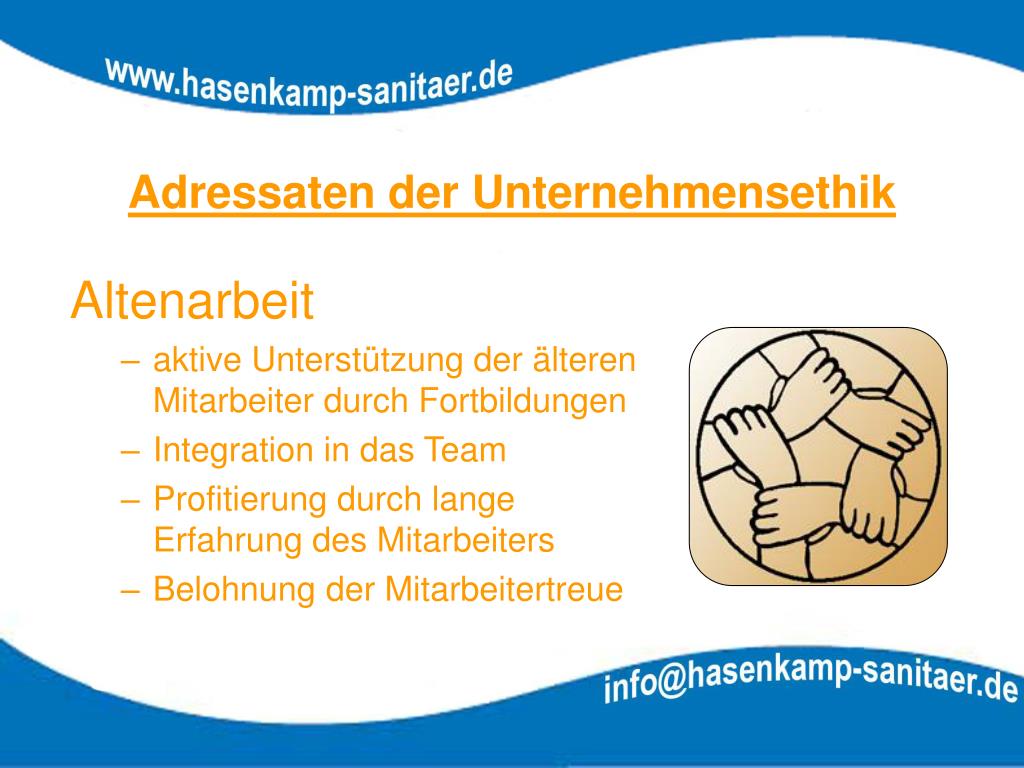 www.hasenkamp-sanitaer.de

Adressaten der Unternehmensethik

Altenarbeit

– aktive Unterstützung der älteren Mitarbeiter durch Fortbildungen
– Integration in das Team
– Profitierung durch lange Erfahrung des Mitarbeiters
– Belohnung der Mitarbeitertreue

info@hasenkamp-sanitaer.de